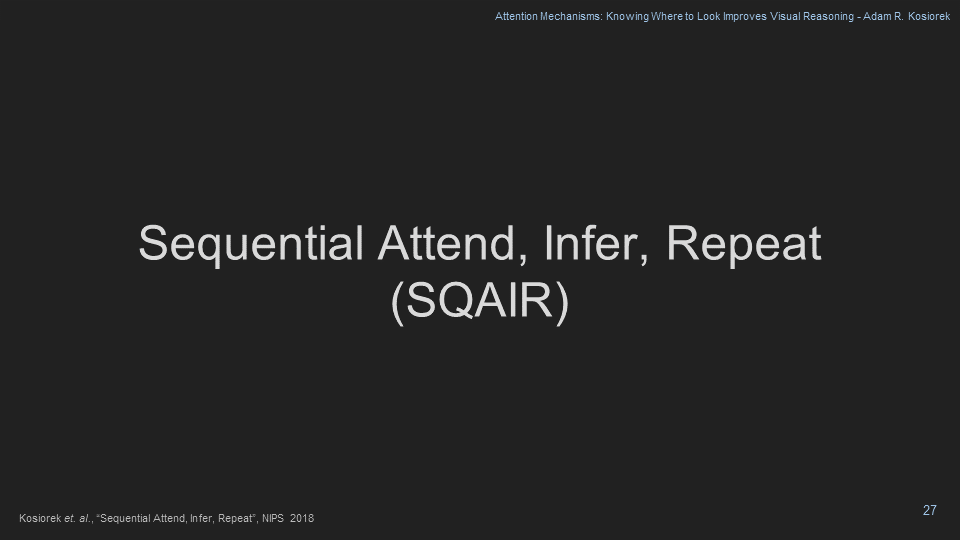 Attention Mechanisms: Knowing Where to Look Improves Visual Reasoning - Adam R. Kosiorek

Sequential Attend, Infer, Repeat (SQAIR)

Kosiorek et. al., "Sequential Attend, Infer, Repeat", NIPS 2018

27